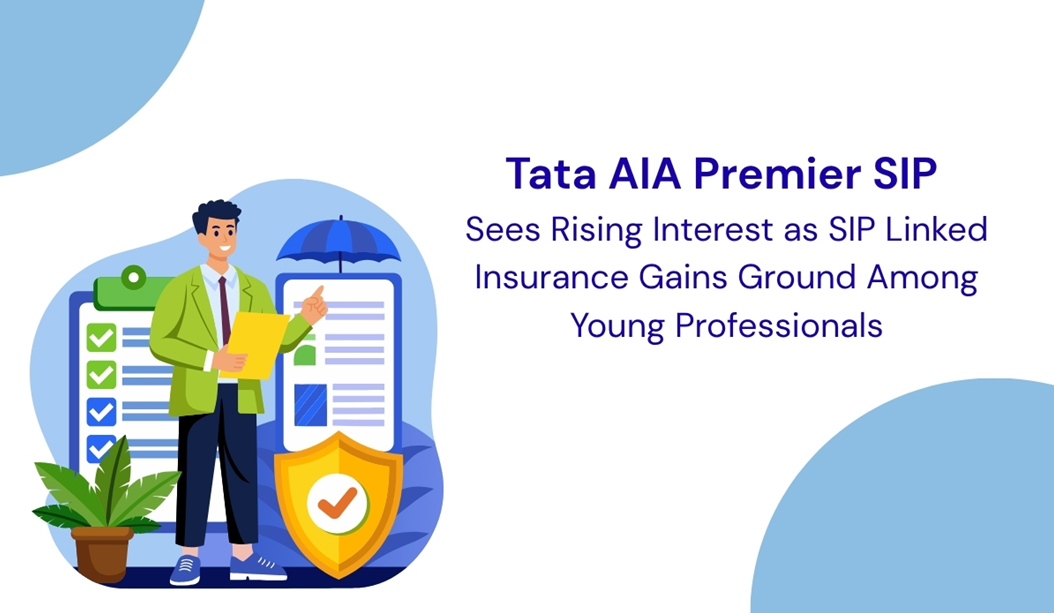 Tata AIA Premier SIP

Sees Rising Interest as SIP Linked Insurance Gains Ground Among Young Professionals